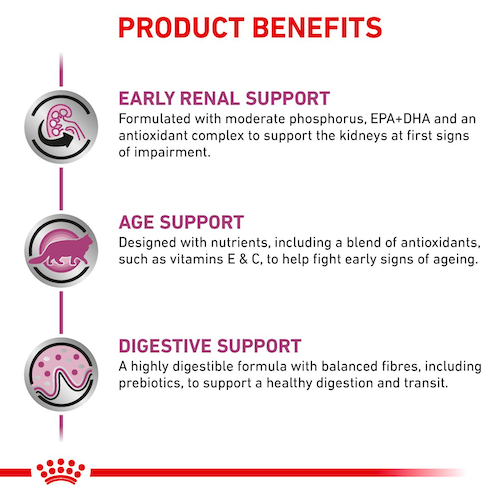 PRODUCT BENEFITS

EARLY RENAL SUPPORT
Formulated with moderate phosphorus, EPA+DHA and an antioxidant complex to support the kidneys at first signs of impairment.

AGE SUPPORT
Designed with nutrients, including a blend of antioxidants, such as vitamins E & C, to help fight early signs of ageing.

DIGESTIVE SUPPORT
A highly digestible formula with balanced fibres, including prebiotics, to support a healthy digestion and transit.